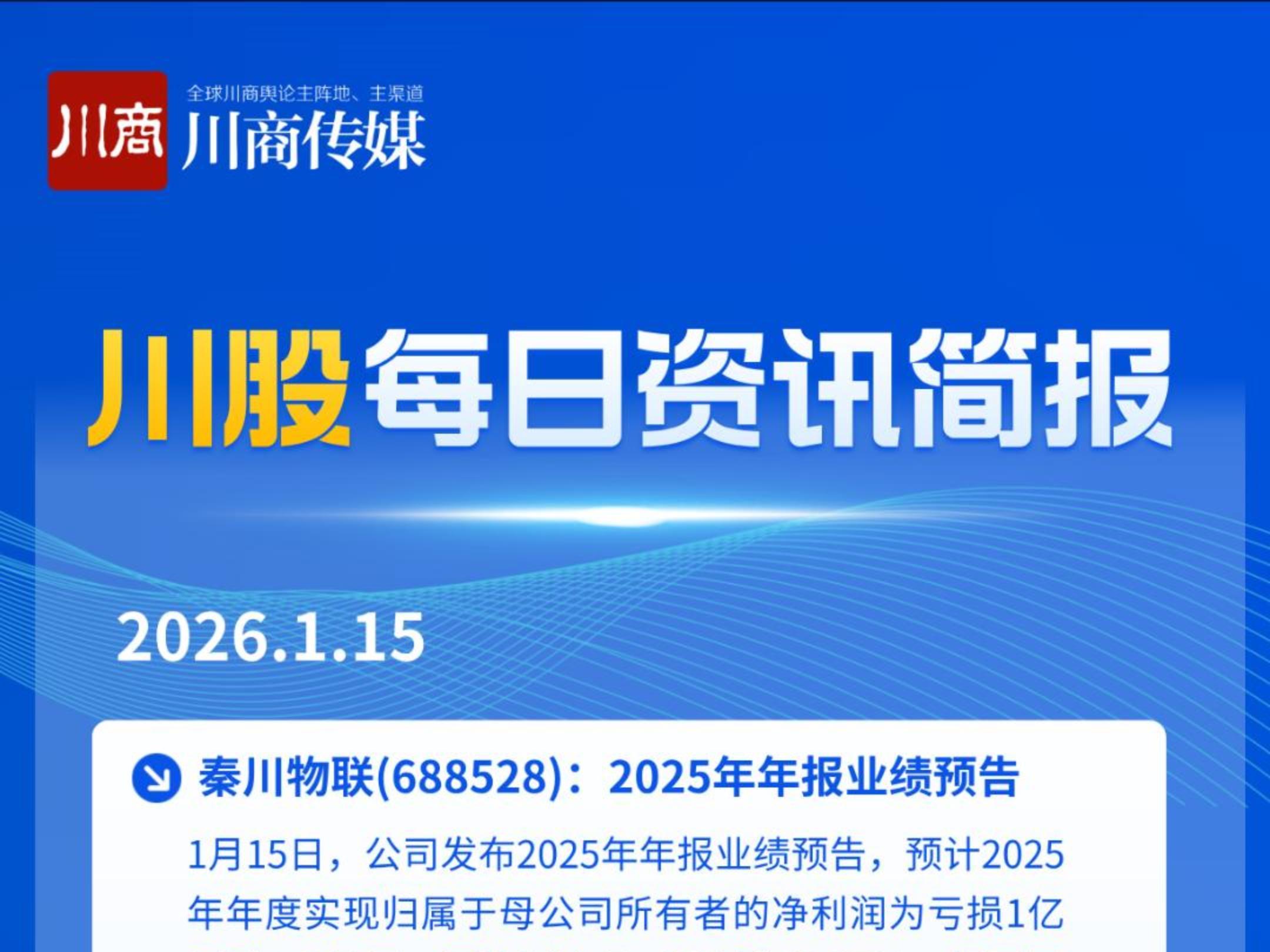 川商

全球川商舆论主阵地、主渠道
川商传媒

川股每日资讯简报

2026.1.15

秦川物联(688528)：2025年年报业绩预告

1月15日，公司发布2025年年报业绩预告，预计2025年年度实现归属于母公司所有者的净利润为亏损1亿